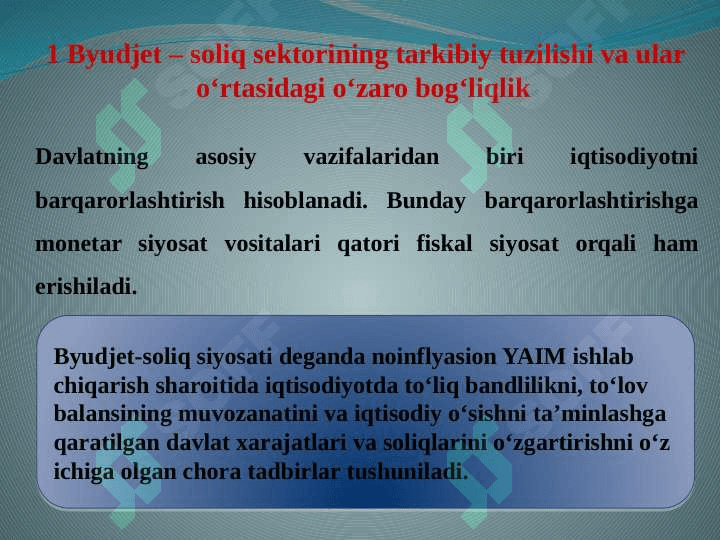 1 Byudjet – soliq sektorining tarkibiy tuzilishi va ular o‘rtasidagi o‘zaro bog‘liqlik

Davlatning asosiy vazifalaridan biri iqtisodiyotni barqarorlashtirish hisoblanadi. Bunday barqarorlashtirishga monetar siyosat vositalari qatori fiskal siyosat orqali ham erishiladi.

Byudjet-soliq siyosati deganda noinflyasion YAIM ishlab chiqarish sharoitida iqtisodiyotda to‘liq bandlilikni, to‘lov balansining muvozanatini va iqtisodiy o‘sishni ta’minlashga qaratilgan davlat xarajatlari va soliqlarini o‘zgartirishni o‘z ichiga olgan chora tadbirlar tushuniladi.